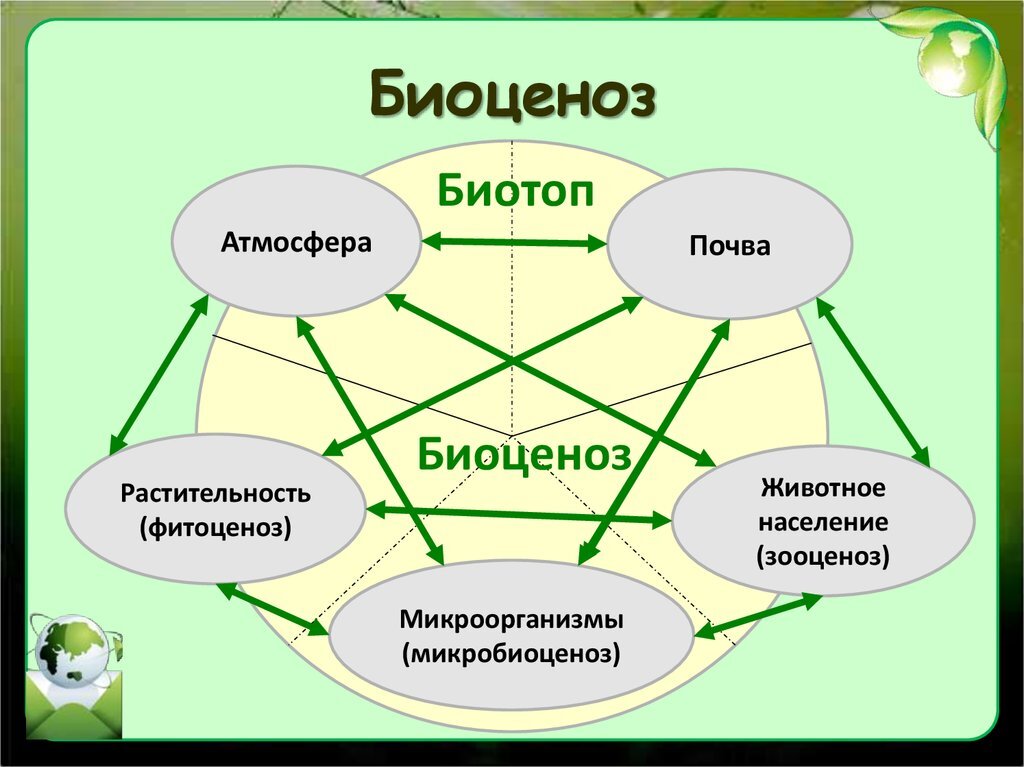 Биоценоз

Биотоп

Атмосфера

Почва

Биоценоз

Растительность (фитоценоз)

Животное население (зооценоз)

Микроорганизмы (микробиоценоз)